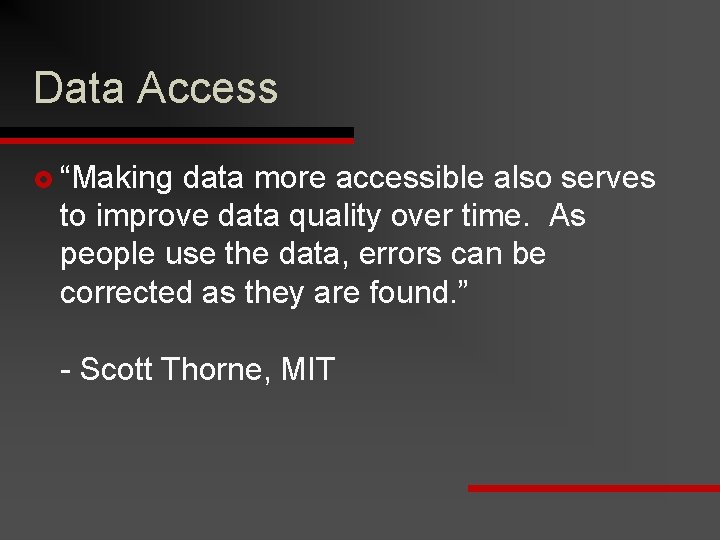 Data Access

“Making data more accessible also serves to improve data quality over time. As people use the data, errors can be corrected as they are found.”

- Scott Thorne, MIT